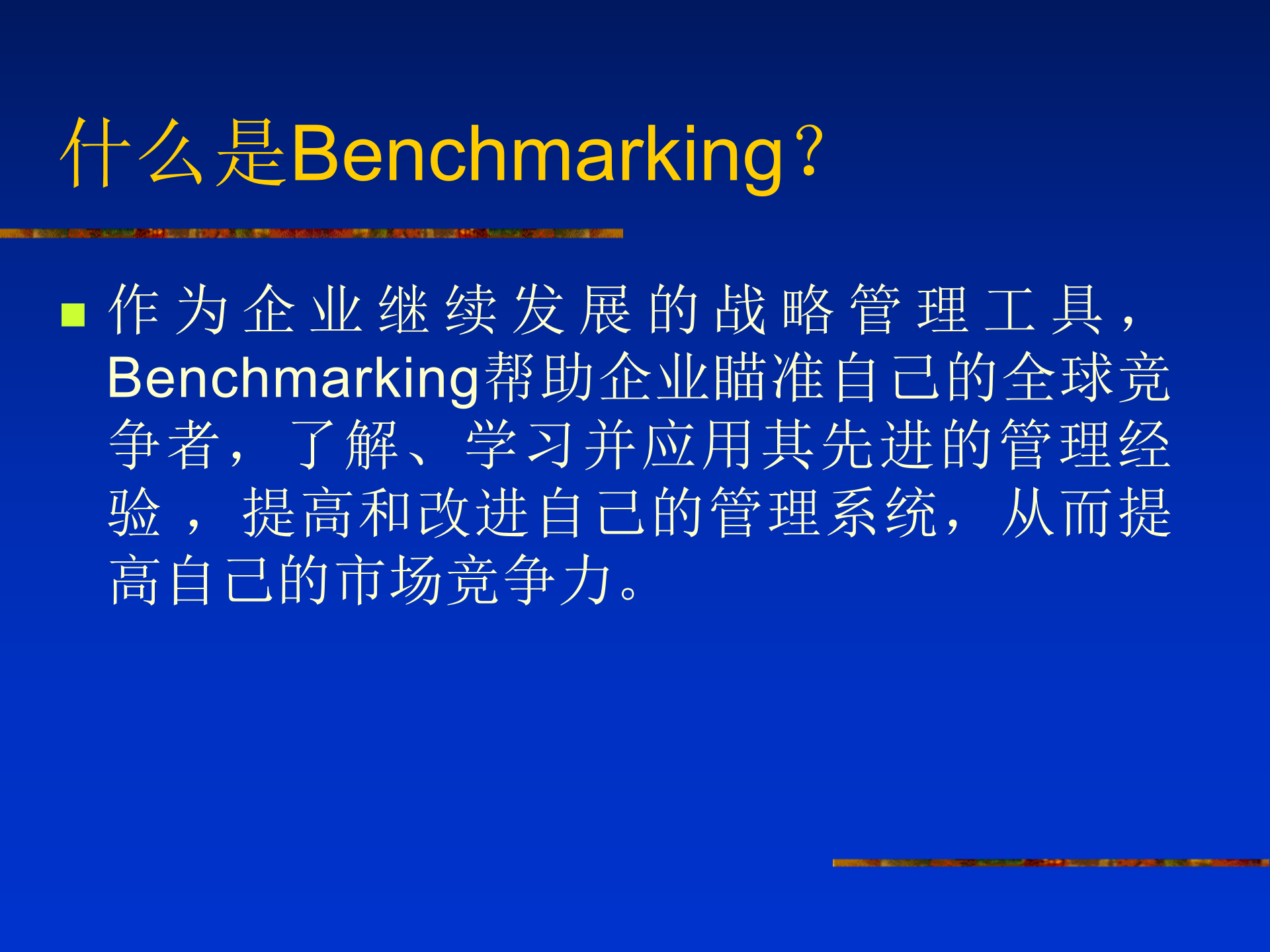 什么是Benchmarking？

作为企业继续发展的战略管理工具，Benchmarking帮助企业瞄准自己的全球竞争者，了解、学习并应用其先进的管理经验，提高和改进自己的管理系统，从而提高自己的市场竞争力。